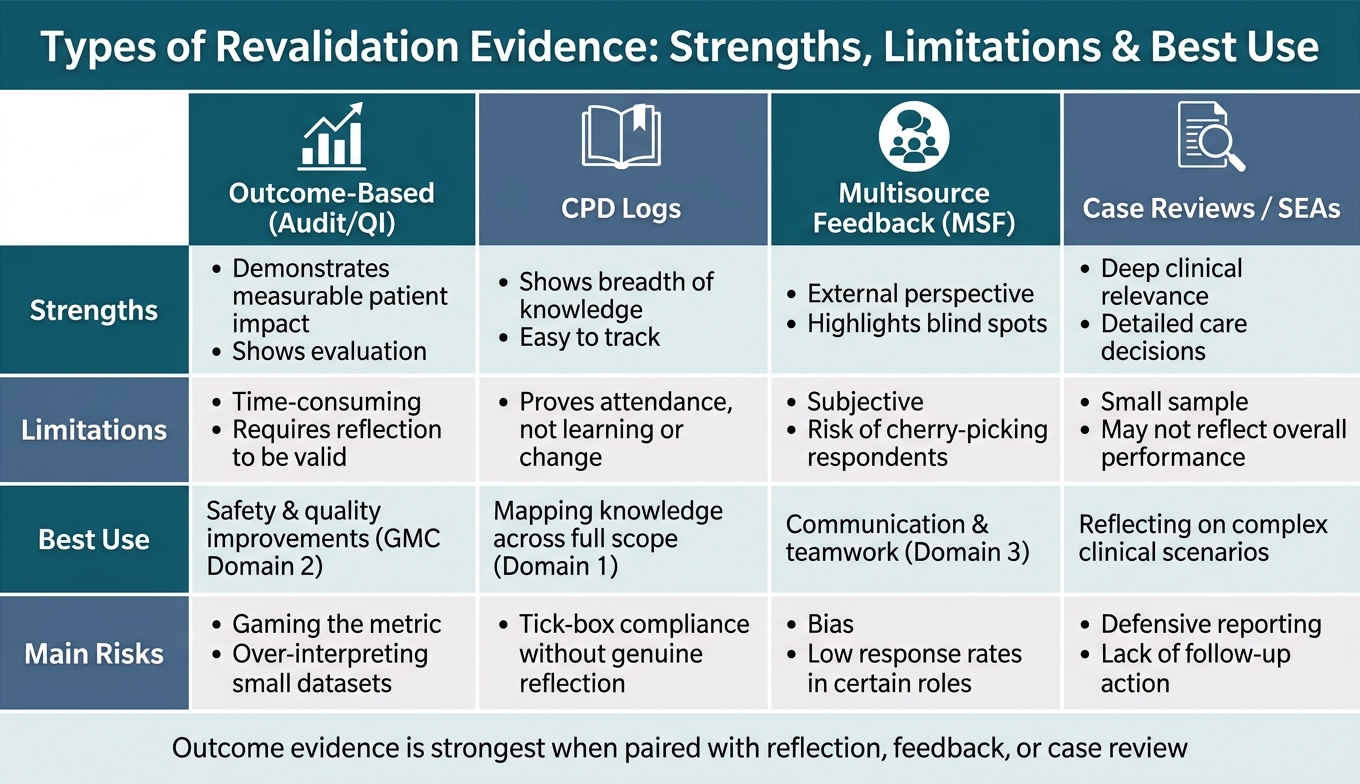 Types of Revalidation Evidence: Strengths, Limitations & Best Use

| | Outcome-Based (Audit/QI) | CPD Logs | Multisource Feedback (MSF) | Case Reviews / SEAs |
|---|---|---|---|---|
| Strengths | • Demonstrates measurable patient impact • Shows evaluation | • Shows breadth of knowledge • Easy to track | • External perspective • Highlights blind spots | • Deep clinical relevance • Detailed care decisions |
| Limitations | • Time-consuming • Requires reflection to be valid | • Proves attendance, not learning or change | • Subjective • Risk of cherry-picking respondents | • Small sample • May not reflect overall performance |
| Best Use | Safety & quality improvements (GMC Domain 2) | Mapping knowledge across full scope (Domain 1) | Communication & teamwork (Domain 3) | Reflecting on complex clinical scenarios |
| Main Risks | • Gaming the metric • Over-interpreting small datasets | • Tick-box compliance without genuine reflection | • Bias • Low response rates in certain roles | • Defensive reporting • Lack of follow-up action |

Outcome evidence is strongest when paired with reflection, feedback, or case review